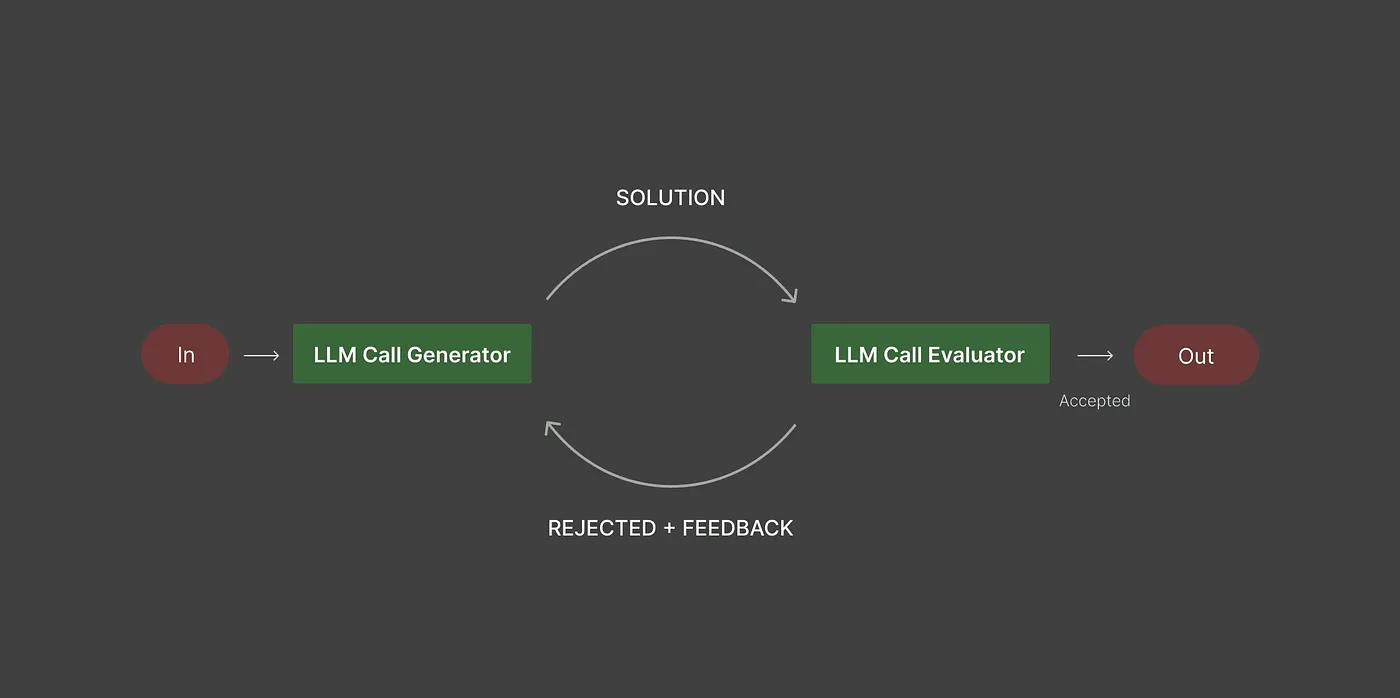 SOLUTION

In

LLM Call Generator

LLM Call Evaluator

Out

Accepted

REJECTED + FEEDBACK